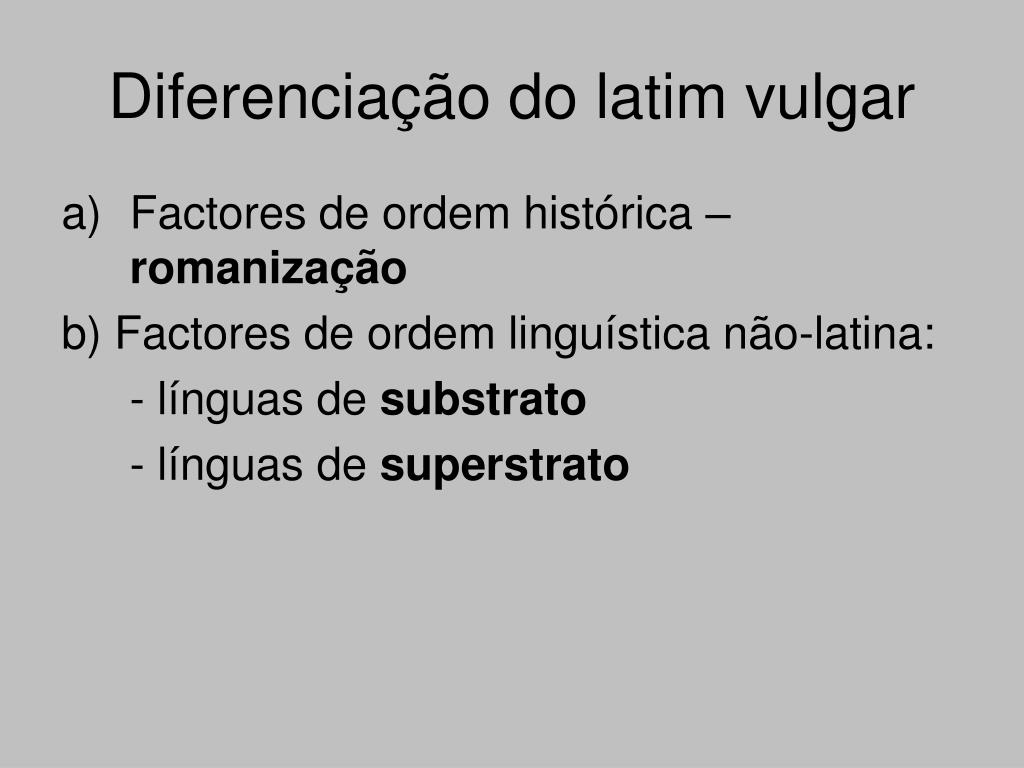 Diferenciação do latim vulgar

a) Factores de ordem histórica – romanização

b) Factores de ordem linguística não-latina:

- línguas de substrato

- línguas de superstrato